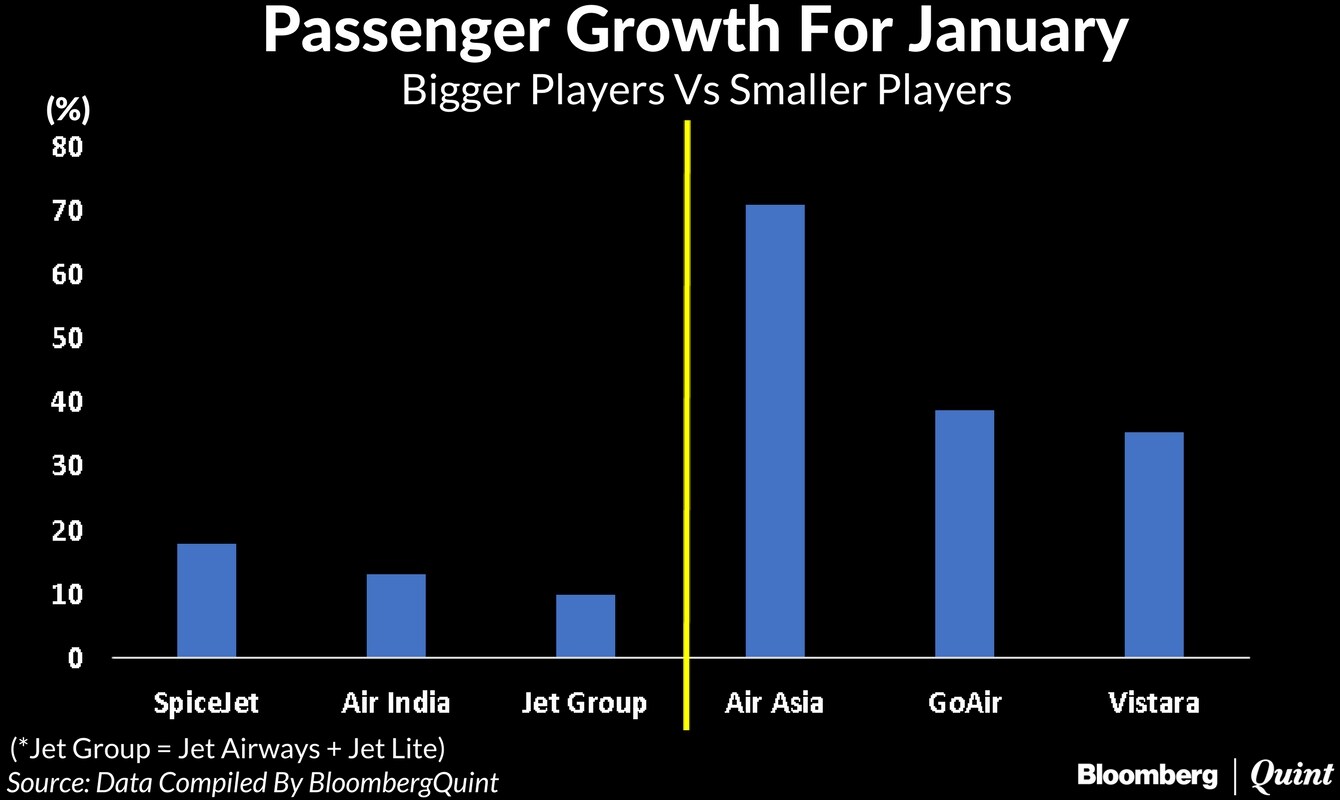 Passenger Growth For January
Bigger Players Vs Smaller Players

(%)
80
70
60
50
40
30
20
10
0

SpiceJet
Air India
Jet Group
Air Asia
GoAir
Vistara

(*Jet Group = Jet Airways + Jet Lite)
Source: Data Compiled By BloombergQuint

Bloomberg | Quint